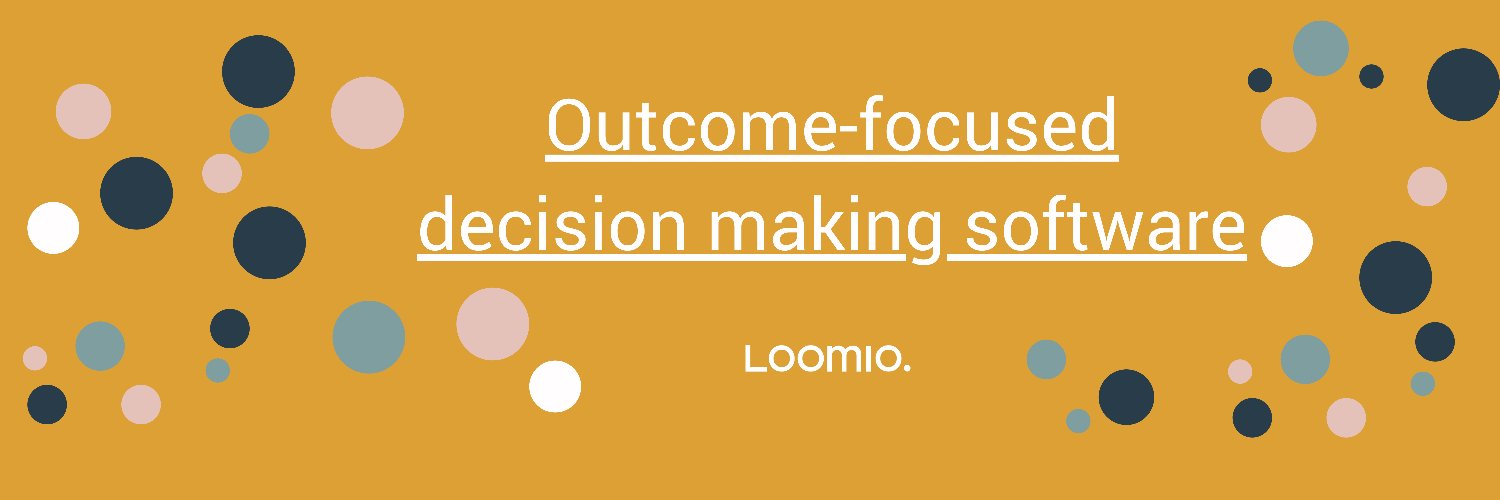 Outcome-focused decision making software

LOOMIO.